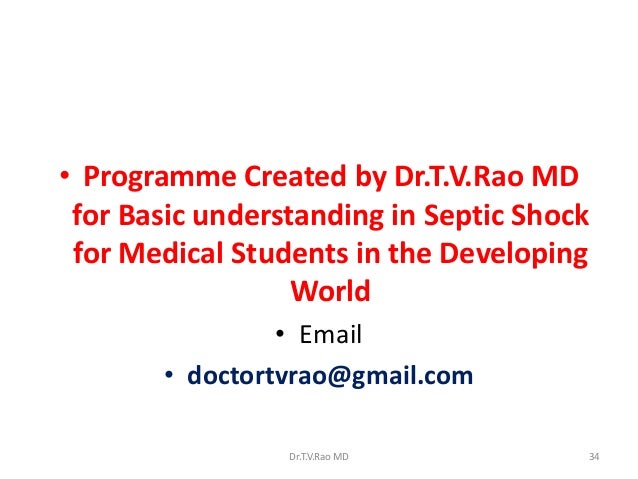 • Programme Created by Dr.T.V.Rao MD for Basic understanding in Septic Shock for Medical Students in the Developing World

• Email

• doctortvrao@gmail.com

Dr.T.V.Rao MD

34